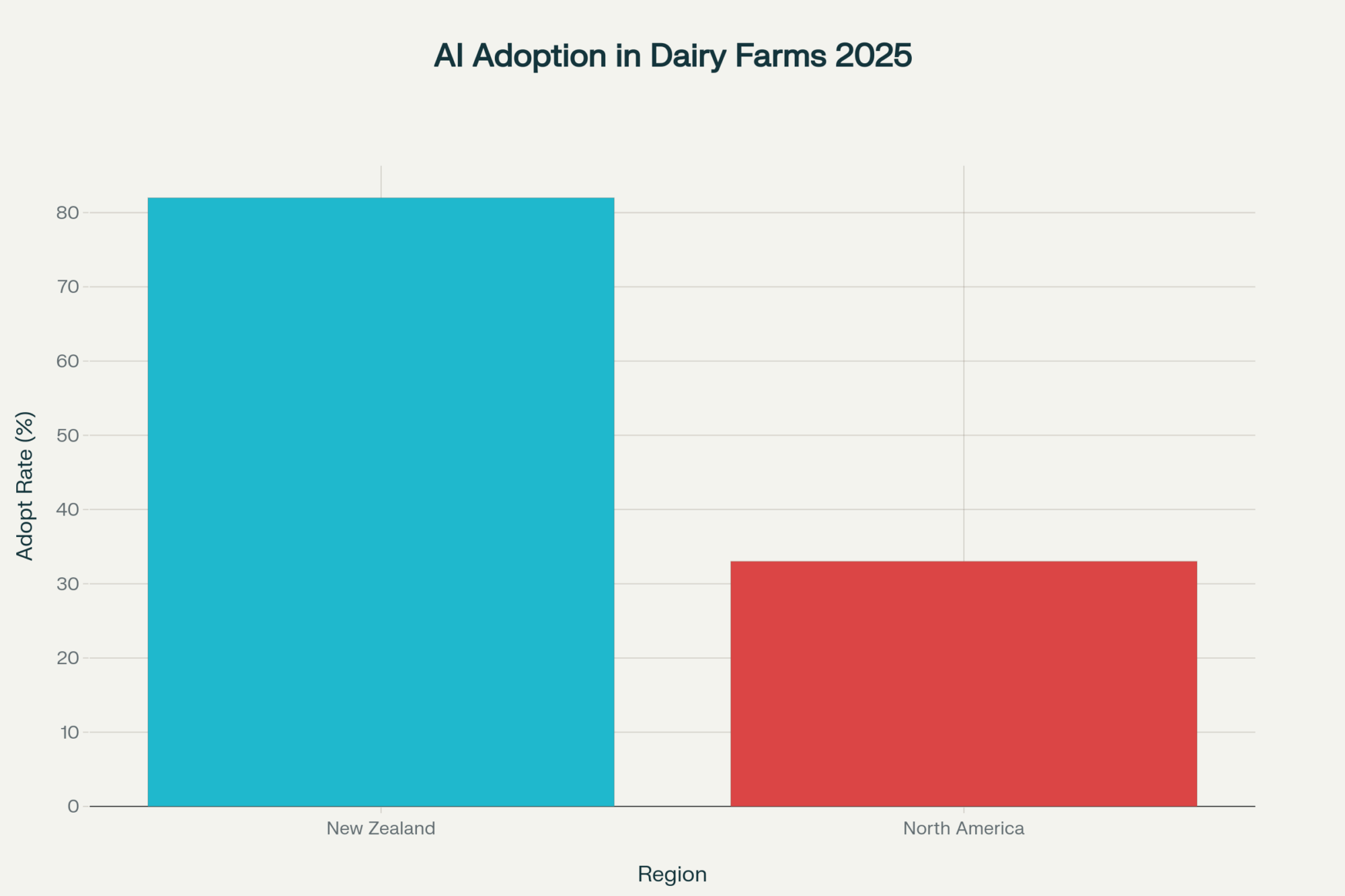 AI Adoption in Dairy Farms 2025

Adopt Rate (%)

80
70
60
50
40
30
20
10
0

New Zealand
North America

Region